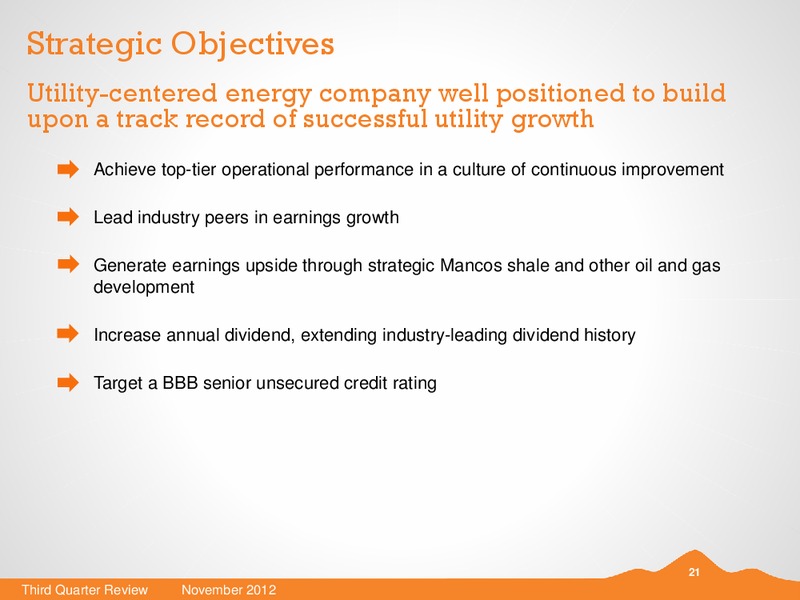 Strategic Objectives

Utility-centered energy company well positioned to build upon a track record of successful utility growth

Achieve top-tier operational performance in a culture of continuous improvement

Lead industry peers in earnings growth

Generate earnings upside through strategic Mancos shale and other oil and gas development

Increase annual dividend, extending industry-leading dividend history

Target a BBB senior unsecured credit rating

21

Third Quarter Review November 2012